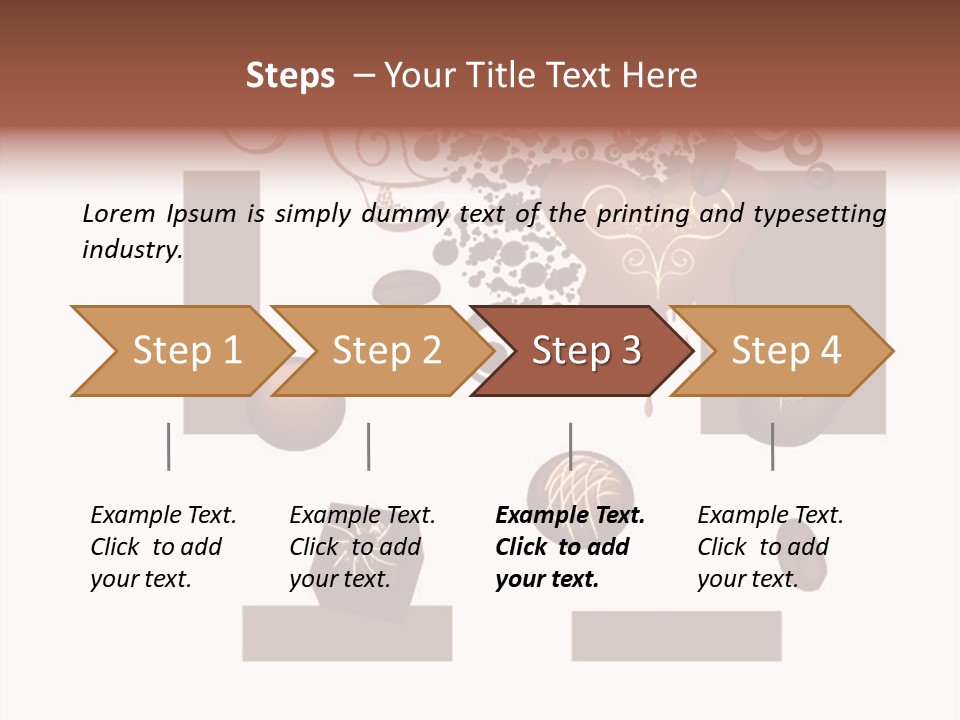 Steps – Your Title Text Here

Lorem Ipsum is simply dummy text of the printing and typesetting industry.

Step 1

Step 2

Step 3

Step 4

Example Text. Click to add your text.

Example Text. Click to add your text.

Example Text. Click to add your text.

Example Text. Click to add your text.